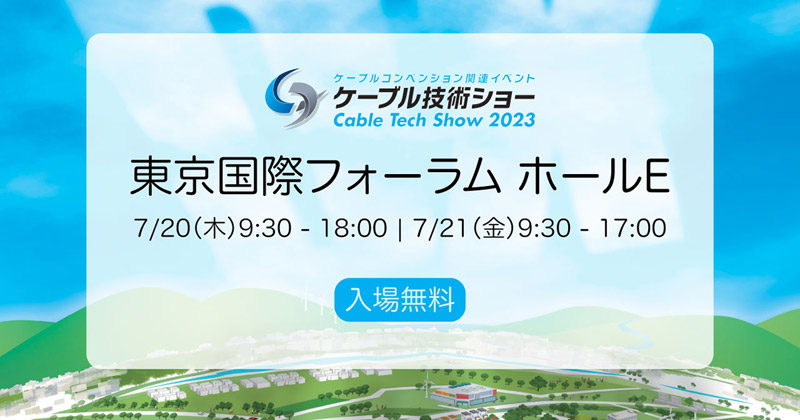 ケーブルコンベンション関連イベント
ケーブル技術ショー
Cable Tech Show 2023

東京国際フォーラム ホールE

7/20(木)9:30 - 18:00 | 7/21(金)9:30 - 17:00

入場無料